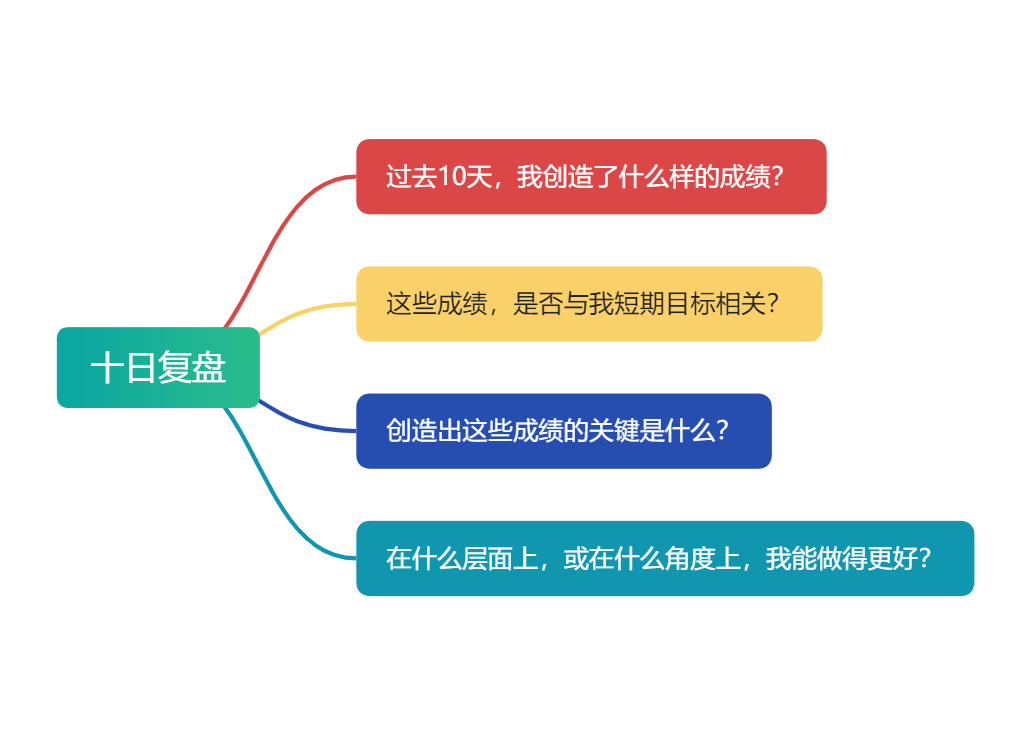 十日复盘

过去10天，我创造了什么样的成绩？

这些成绩，是否与我短期目标相关？

创造出这些成绩的关键是什么？

在什么层面上，或在什么角度上，我能做得更好？